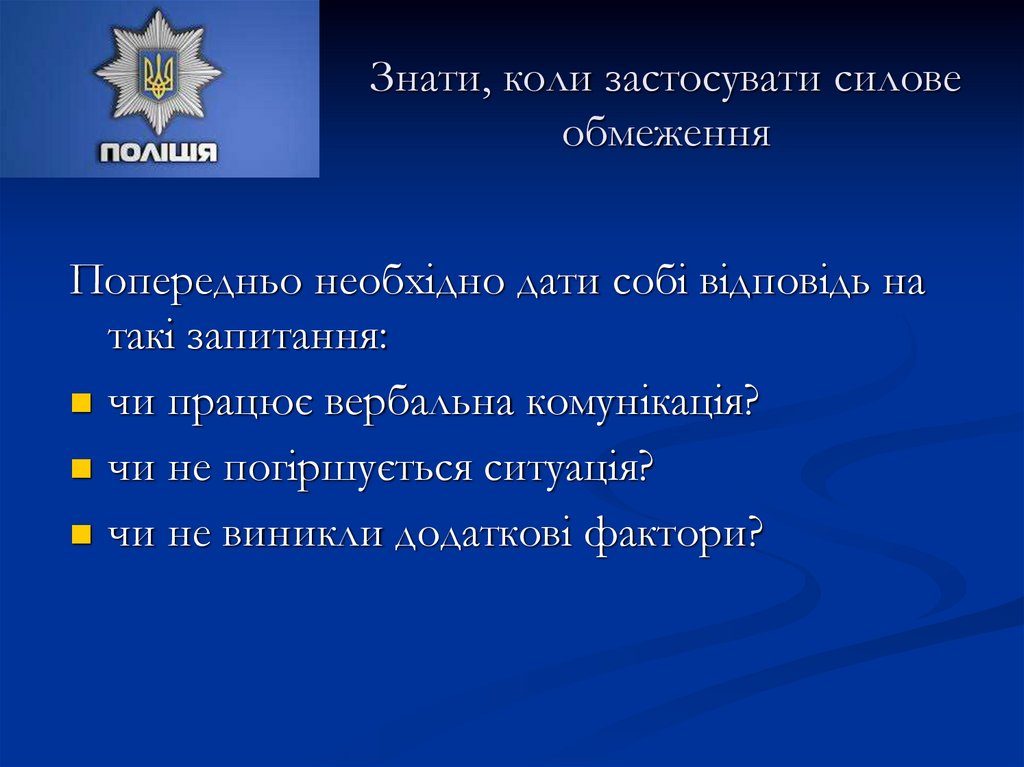 ПОЛІЦІЯ

Знати, коли застосувати силове обмеження

Попередньо необхідно дати собі відповідь на такі запитання:

- чи працює вербальна комунікація?
- чи не погіршується ситуація?
- чи не виникли додаткові фактори?